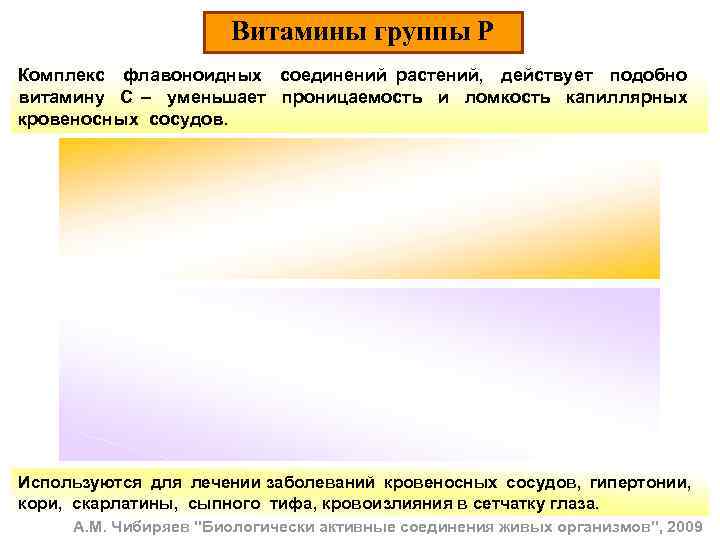 Витамины группы Р

Комплекс флавоноидных соединений растений, действует подобно витамину С – уменьшает проницаемость и ломкость капиллярных кровеносных сосудов.

Используются для лечении заболеваний кровеносных сосудов, гипертонии, кори, скарлатины, сыпного тифа, кровоизлияния в сетчатку глаза.

А.М. Чибиряев "Биологически активные соединения живых организмов", 2009